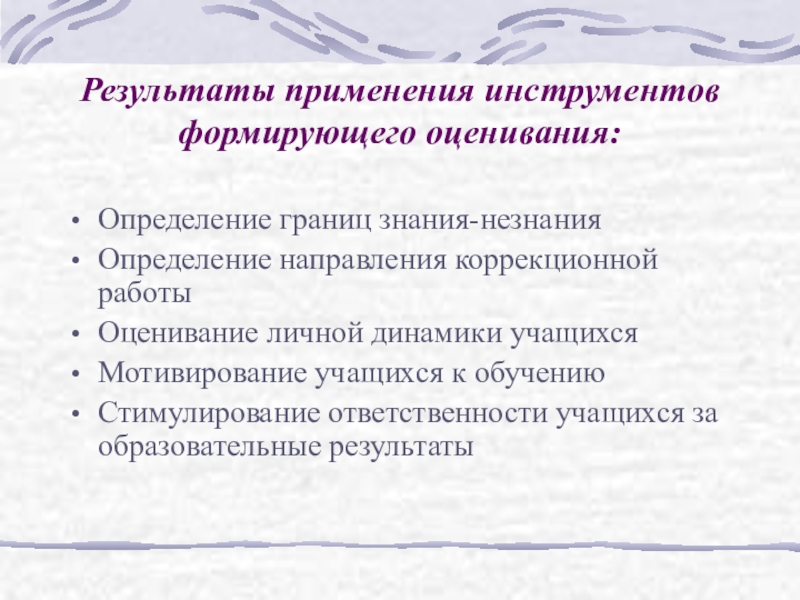 Результаты применения инструментов формирующего оценивания:

• Определение границ знания-незнания
• Определение направления коррекционной работы
• Оценивание личной динамики учащихся
• Мотивирование учащихся к обучению
• Стимулирование ответственности учащихся за образовательные результаты